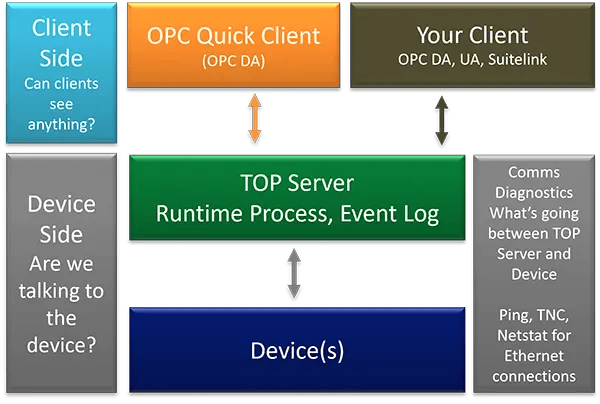 Client Side
Can clients see anything?

OPC Quick Client
(OPC DA)

Your Client
OPC DA, UA, Suitelink

Device Side
Are we talking to the device?

TOP Server
Runtime Process, Event Log

Comms Diagnostics
What's going between TOP Server and Device

Ping, TNC, Netstat for Ethernet connections

Device(s)